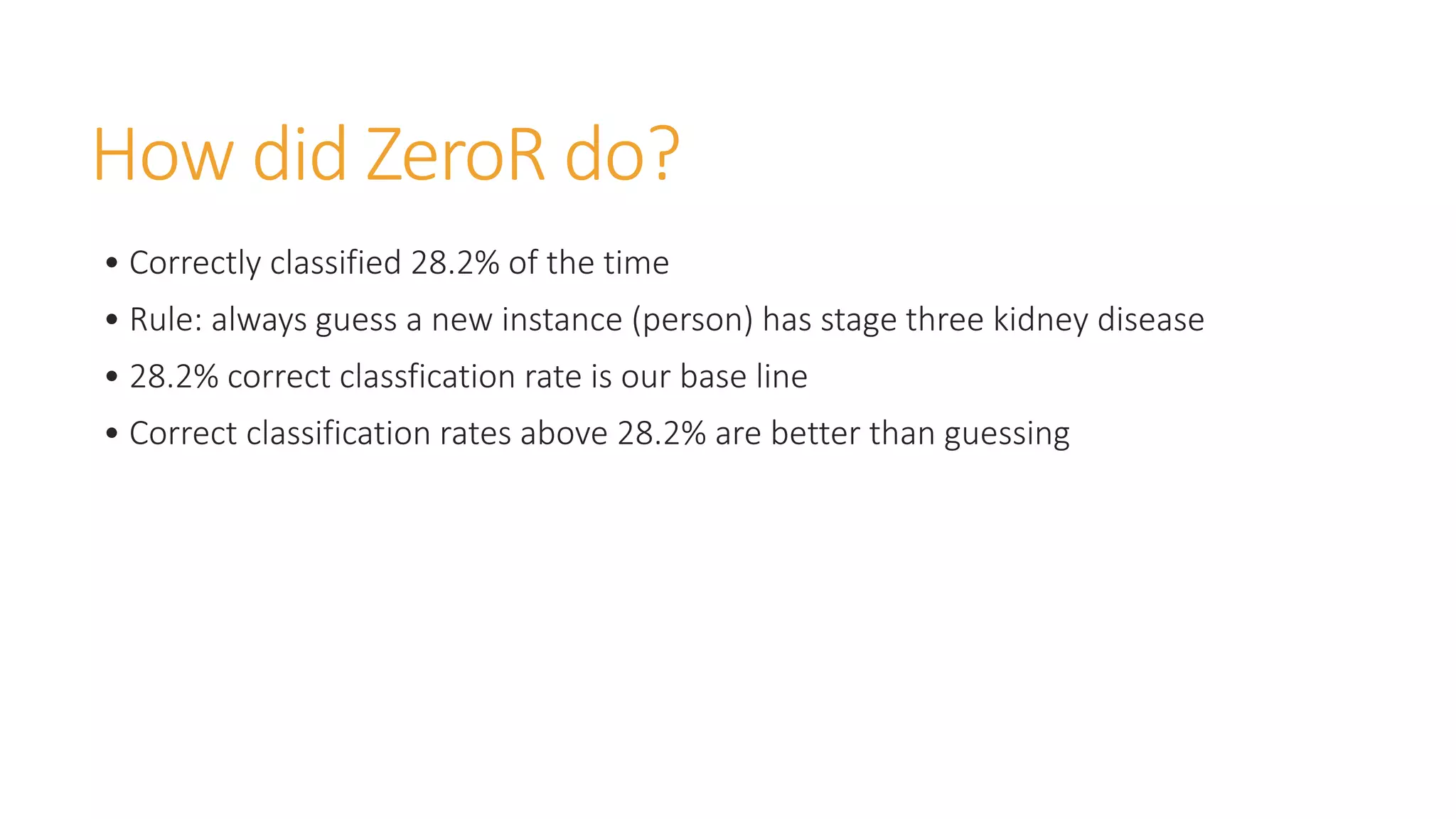 How did ZeroR do?

• Correctly classified 28.2% of the time
• Rule: always guess a new instance (person) has stage three kidney disease
• 28.2% correct classfication rate is our base line
• Correct classification rates above 28.2% are better than guessing